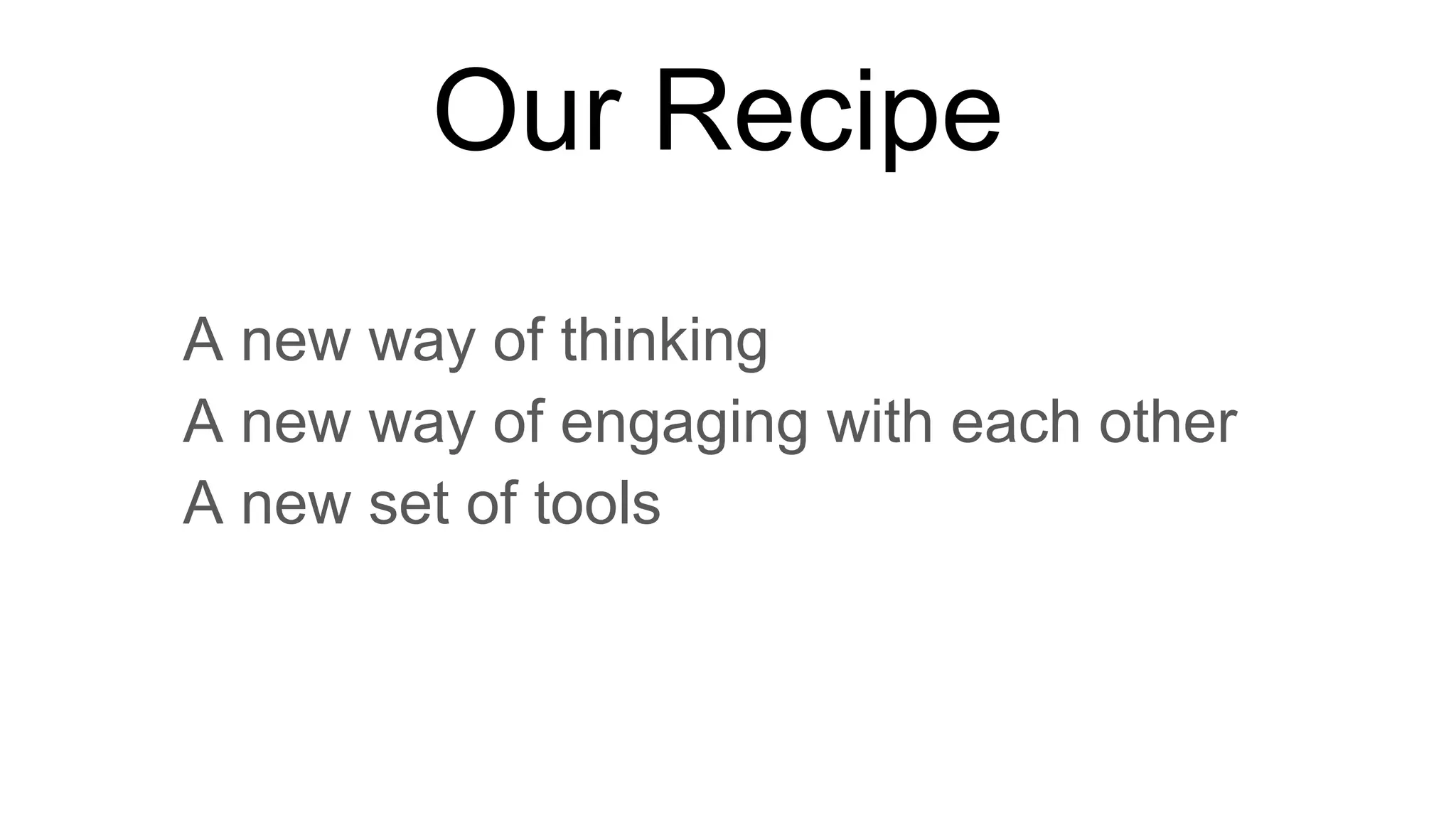 Our Recipe

A new way of thinking
A new way of engaging with each other
A new set of tools